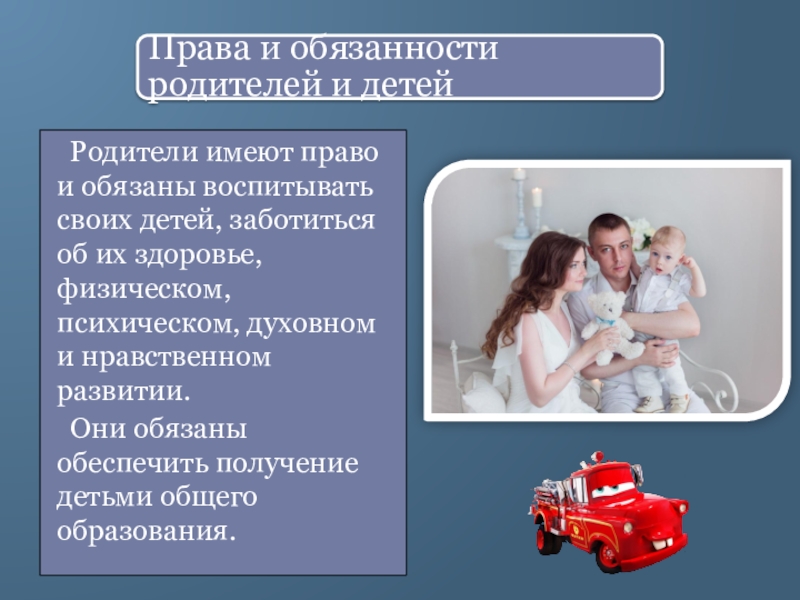 Права и обязанности родителей и детей

Родители имеют право и обязаны воспитывать своих детей, заботиться об их здоровье, физическом, психическом, духовном и нравственном развитии.

Они обязаны обеспечить получение детьми общего образования.